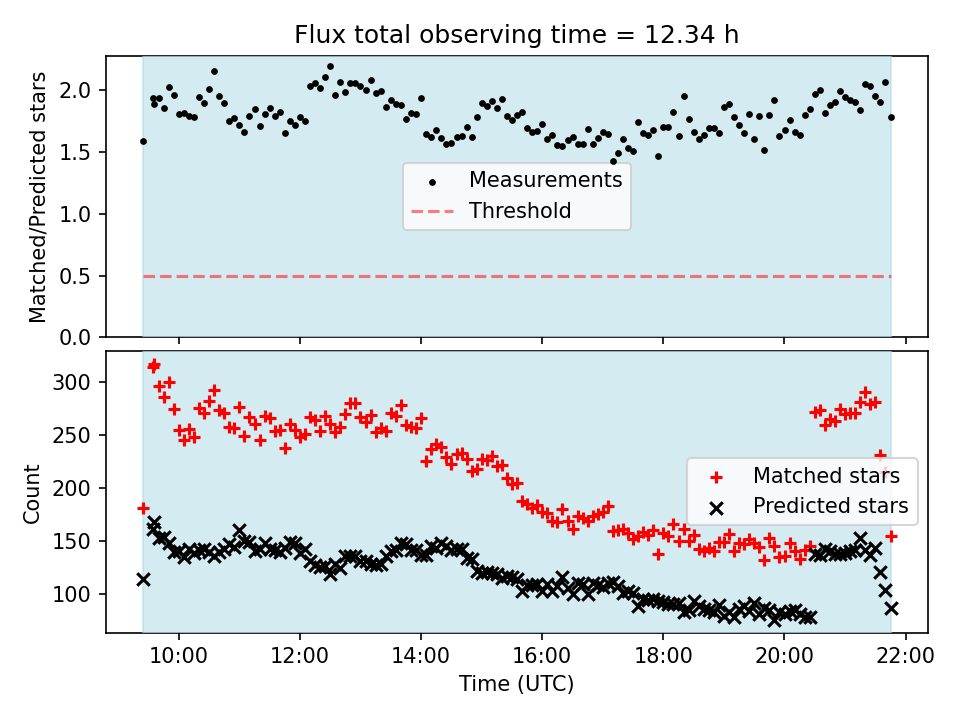 Flux total observing time = 12.34 h

Matched/Predicted stars

2.0
1.5
1.0
0.5
0.0

Measurements
Threshold

Count

300
250
200
150
100

Matched stars
Predicted stars

10:00
12:00
14:00
16:00
18:00
20:00
22:00

Time (UTC)